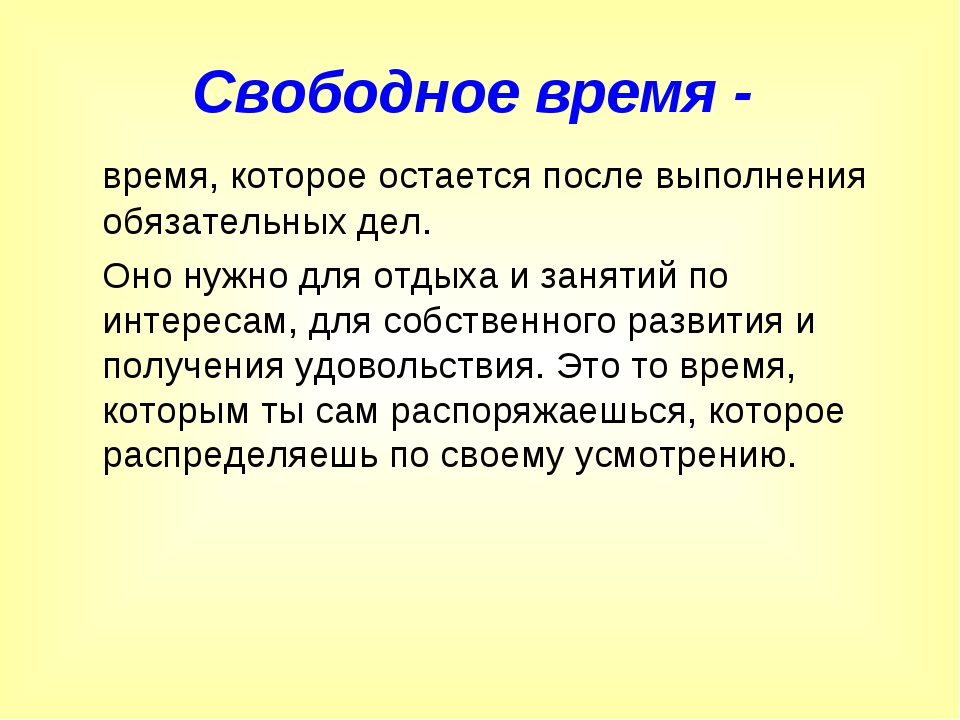 Свободное время -

время, которое остается после выполнения обязательных дел.

Оно нужно для отдыха и занятий по интересам, для собственного развития и получения удовольствия. Это то время, которым ты сам распоряжаешься, которое распределяешь по своему усмотрению.